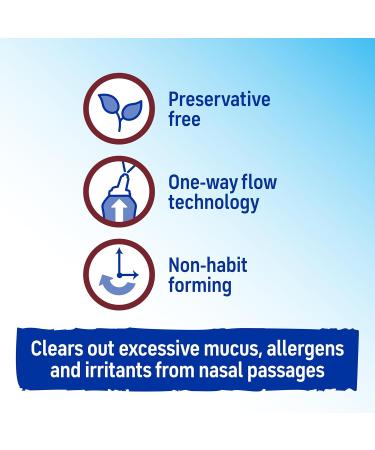 Preservative free

One-way flow technology

Non-habit forming

Clears out excessive mucus, allergens and irritants from nasal passages